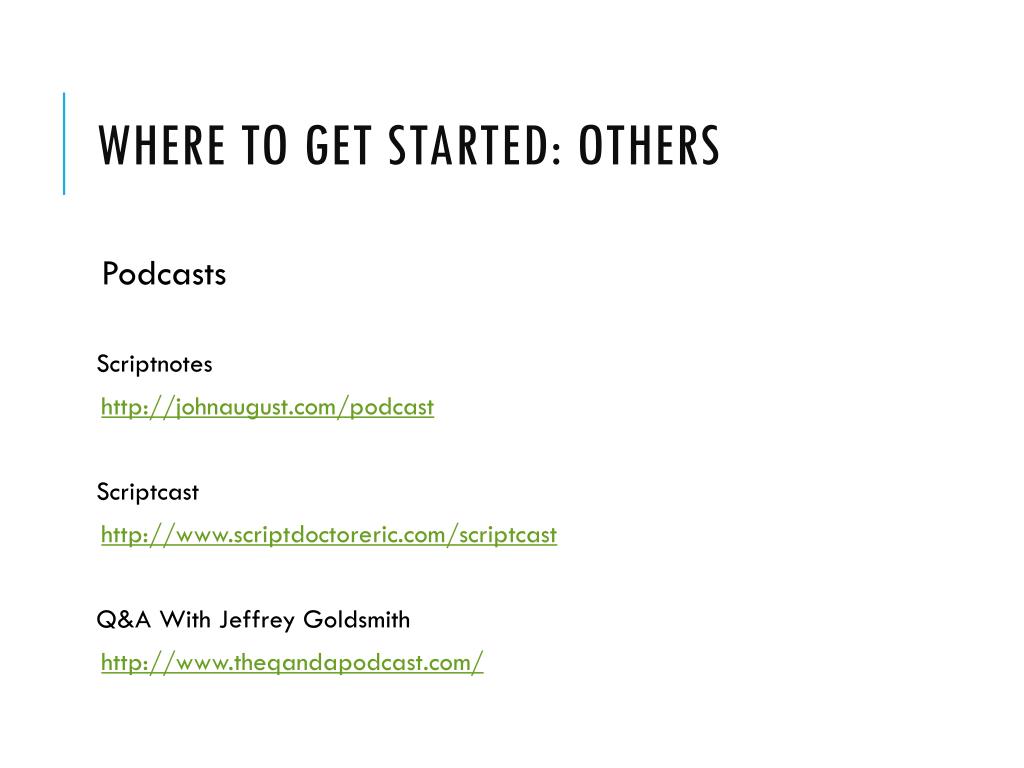 WHERE TO GET STARTED: OTHERS

Podcasts

Scriptnotes

http://johnaugust.com/podcast

Scriptcast

http://www.scriptdoctoreric.com/scriptcast

Q&A With Jeffrey Goldsmith

http://www.theqandapodcast.com/